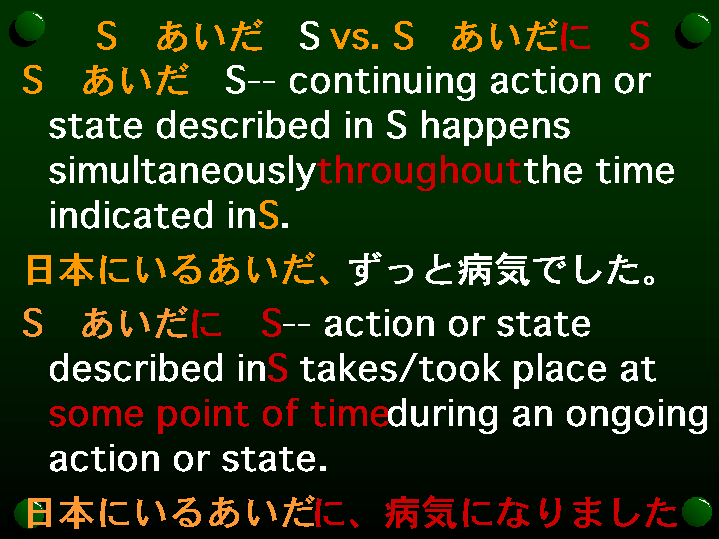 S あいだ S vs. S あいだに S

S あいだ S-- continuing action or state described in S happens simultaneouslythroughoutthe time indicated inS.

日本にいるあいだ、ずっと病気でした。

S あいだに S-- action or state described inS takes/took place at some point of timeduring an ongoing action or state.

日本にいるあいだに、病気になりました